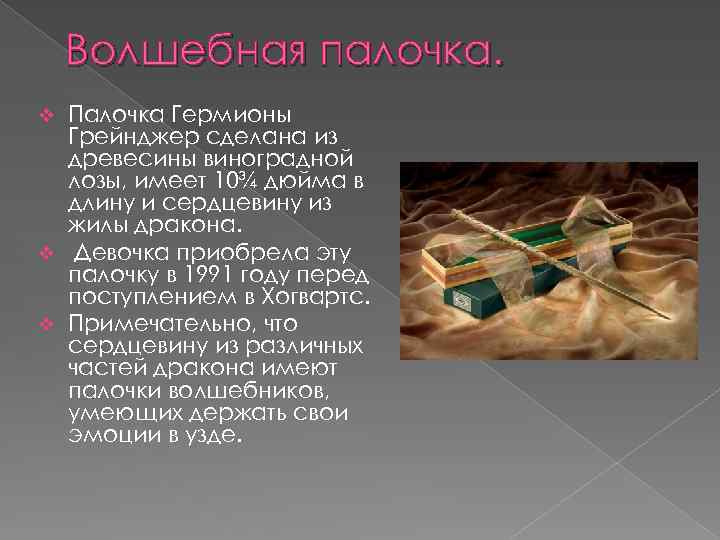 Волшебная палочка.

Палочка Гермионы Грейнджер сделана из древесины виноградной лозы, имеет 10¾ дюйма в длину и сердцевину из жилы дракона.

Девочка приобрела эту палочку в 1991 году перед поступлением в Хогвартс.

Примечательно, что сердцевину из различных частей дракона имеют палочки волшебников, умеющих держать свои эмоции в узде.